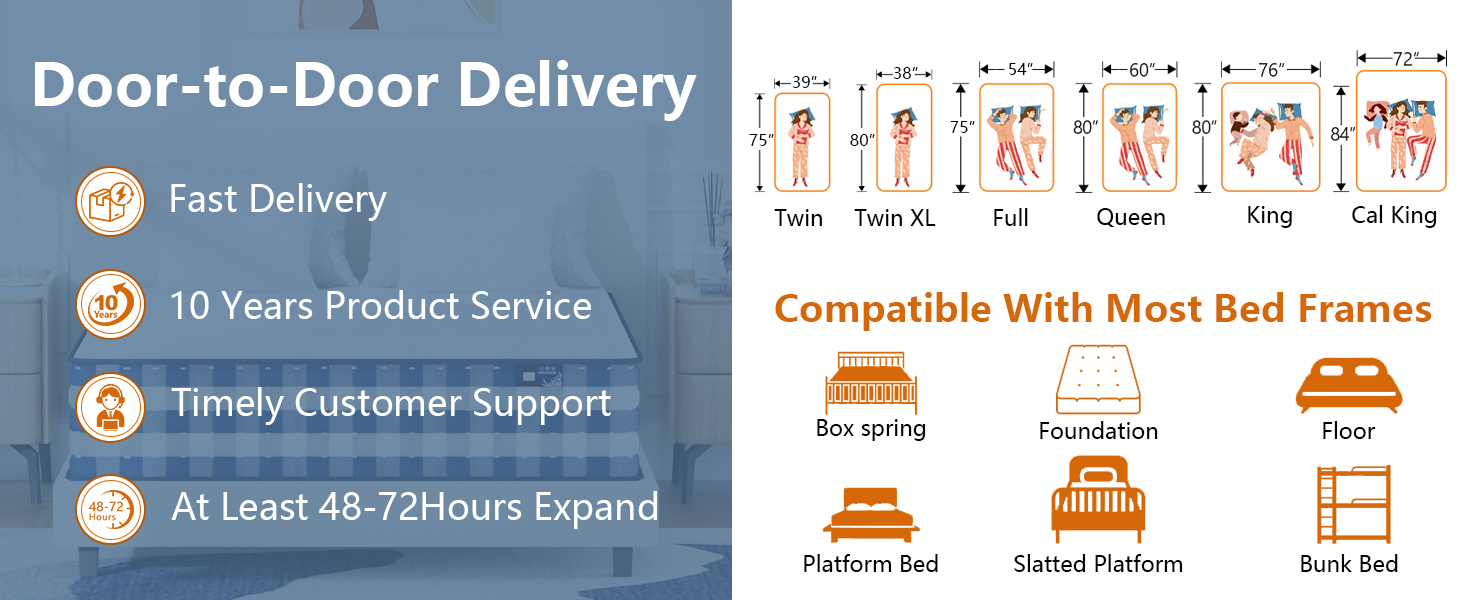 Door-to-Door Delivery

Fast Delivery

10 Years

10 Years Product Service

Timely Customer Support

48-72 Hours

At Least 48-72Hours Expand

39″
75″
Twin

38″
80″
Twin XL

54″
75″
Full

60″
80″
Queen

76″
80″
King

72″
84″
Cal King

Compatible With Most Bed Frames

Box spring

Foundation

Floor

Platform Bed

Slatted Platform

Bunk Bed